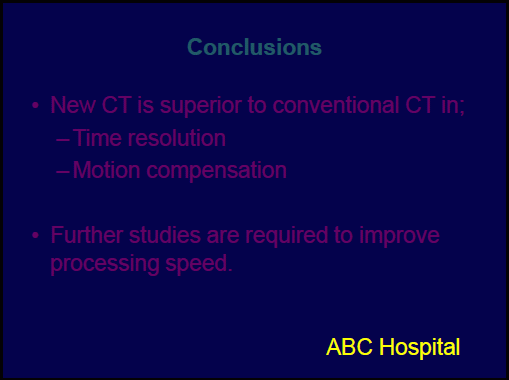 Conclusions

• New CT is superior to conventional CT in;
– Time resolution
– Motion compensation

• Further studies are required to improve processing speed.

ABC Hospital